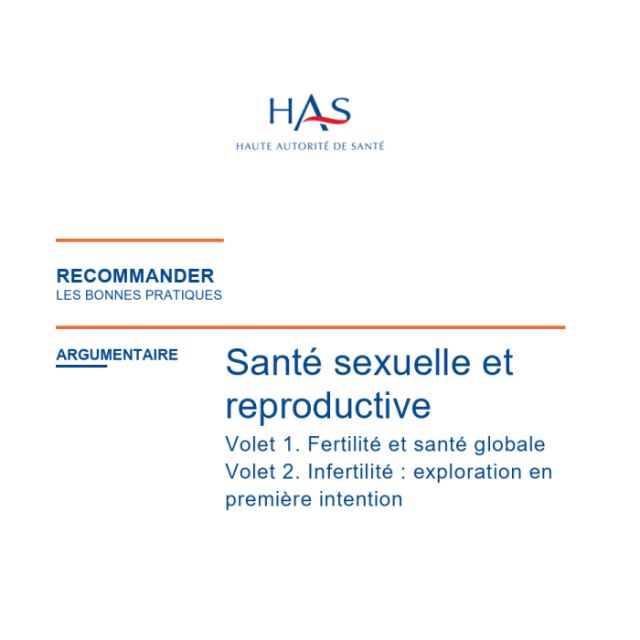 HAS
HAUTE AUTORITÉ DE SANTÉ

RECOMMANDER
LES BONNES PRATIQUES

ARGUMENTAIRE

Santé sexuelle et reproductive

Volet 1. Fertilité et santé globale
Volet 2. Infertilité : exploration en première intention